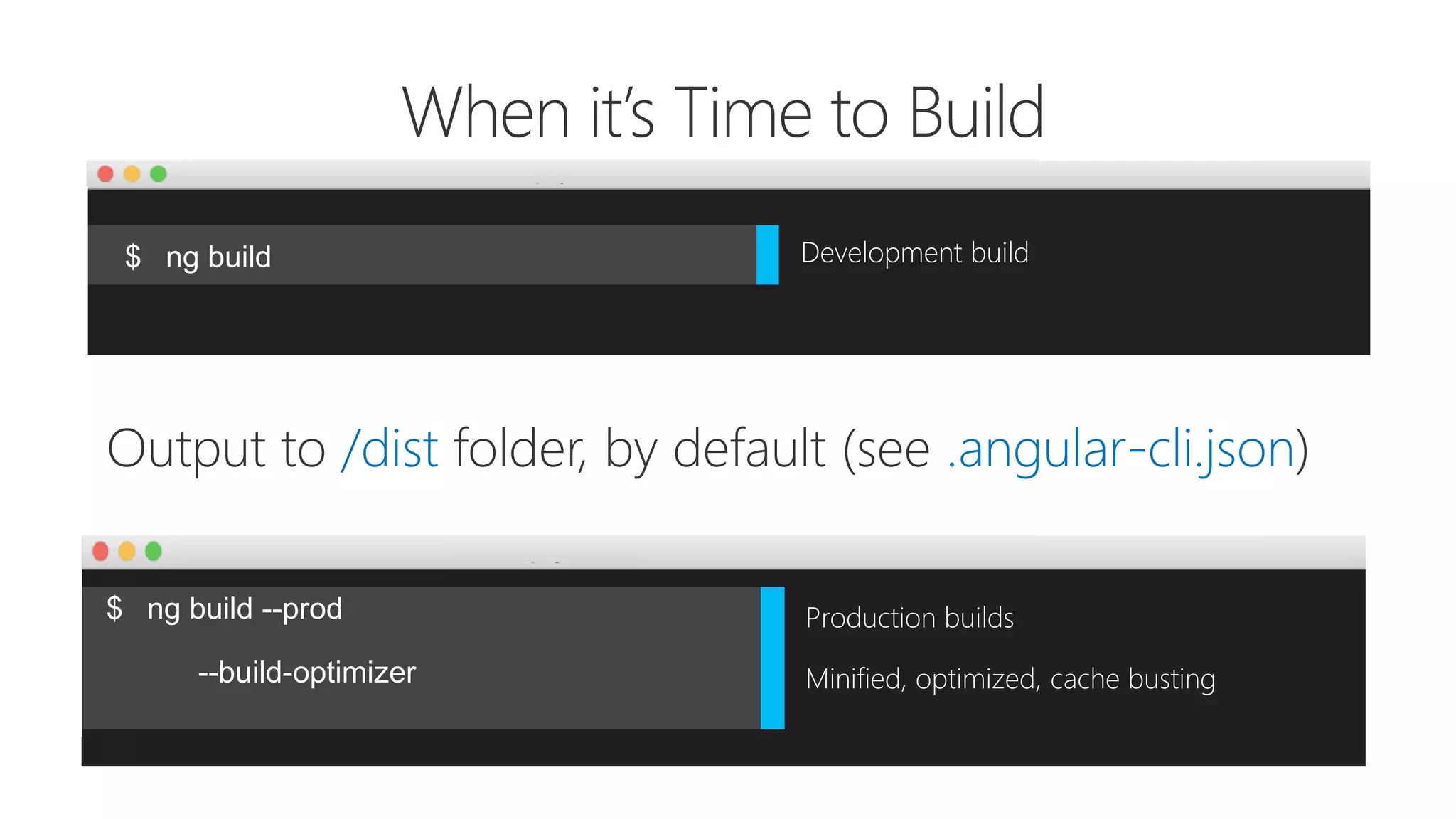 When it's Time to Build

$ ng build

Development build

Output to /dist folder, by default (see .angular-cli.json)

$ ng build --prod
--build-optimizer

Production builds

Minified, optimized, cache busting